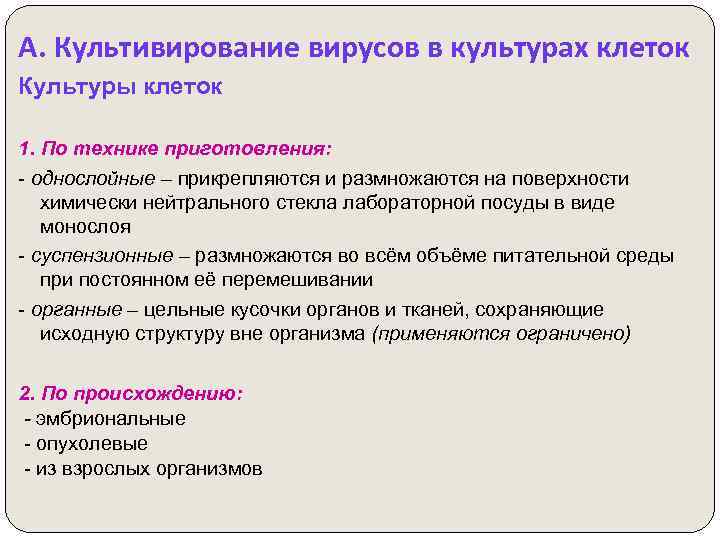 А. Культивирование вирусов в культурах клеток
Культуры клеток

1. По технике приготовления:
- однослойные – прикрепляются и размножаются на поверхности химически нейтрального стекла лабораторной посуды в виде монослоя
- суспензионные – размножаются во всём объёме питательной среды при постоянном её перемешивании
- органные – цельные кусочки органов и тканей, сохраняющие исходную структуру вне организма (применяются ограничено)

2. По происхождению:
- эмбриональные
- опухолевые
- из взрослых организмов